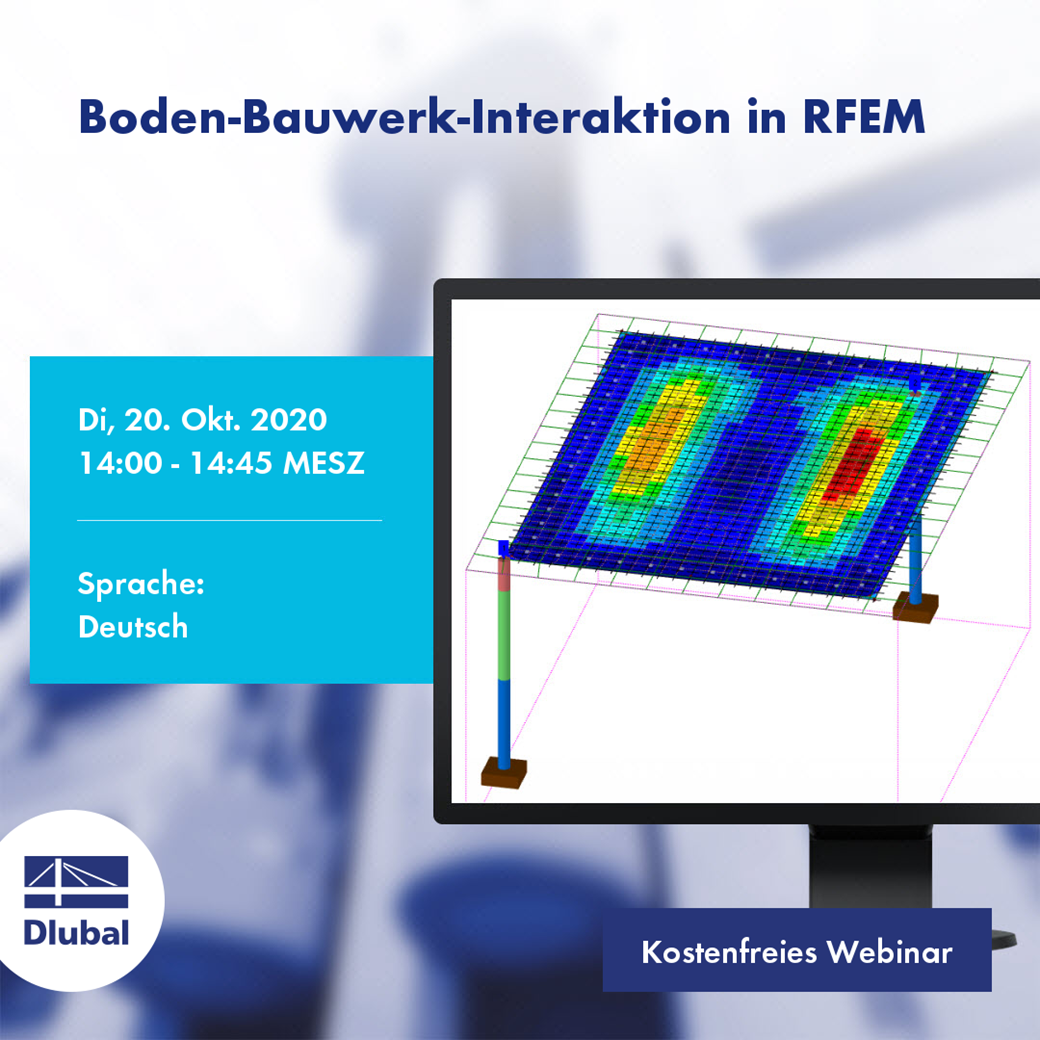 Boden-Bauwerk-Interaktion in RFEM

Di, 20. Okt. 2020
14:00 - 14:45 MESZ

Sprache:
Deutsch

Dlubal

Kostenfreies Webinar